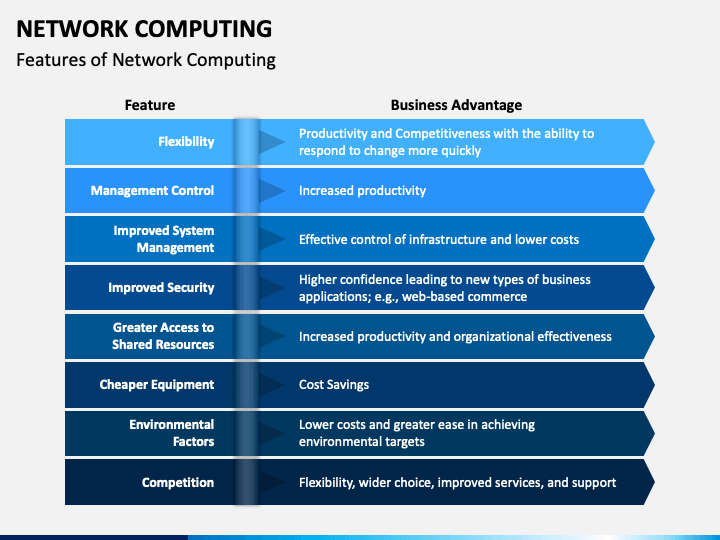 NETWORK COMPUTING

Features of Network Computing

| Feature | Business Advantage |
|---|---|
| Flexibility | Productivity and Competitiveness with the ability to respond to change more quickly |
| Management Control | Increased productivity |
| Improved System Management | Effective control of infrastructure and lower costs |
| Improved Security | Higher confidence leading to new types of business applications; e.g., web-based commerce |
| Greater Access to Shared Resources | Increased productivity and organizational effectiveness |
| Cheaper Equipment | Cost Savings |
| Environmental Factors | Lower costs and greater ease in achieving environmental targets |
| Competition | Flexibility, wider choice, improved services, and support |